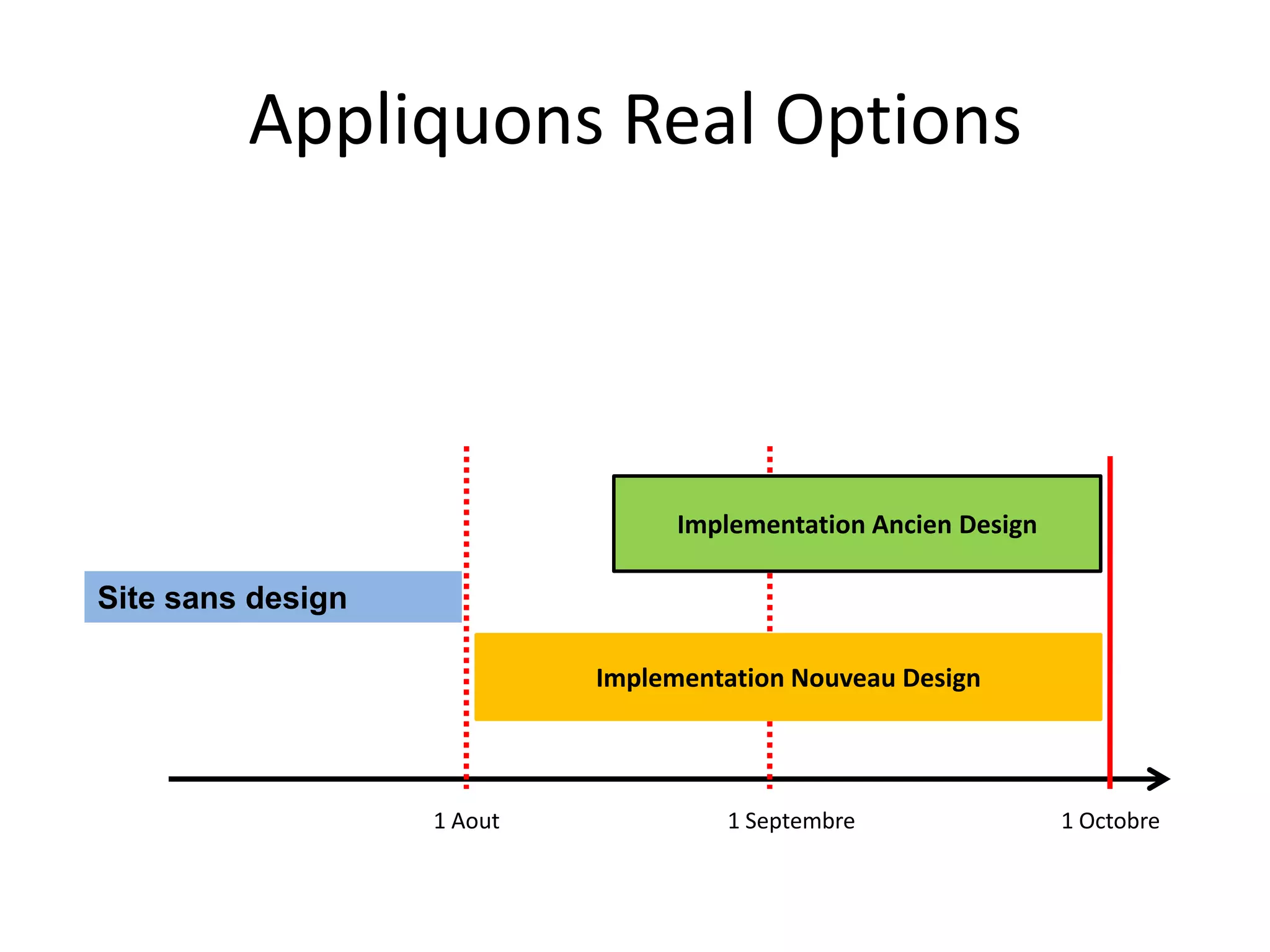 Appliquons Real Options

Implementation Ancien Design

Site sans design

Implementation Nouveau Design

1 Aout

1 Septembre

1 Octobre